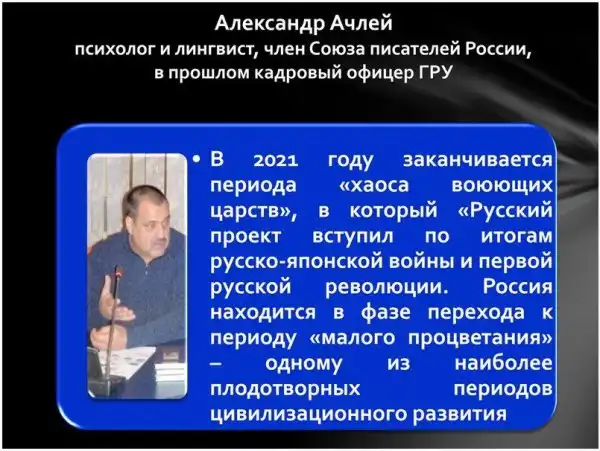 Александр Ачлей
психолог и лингвист, член Союза писателей России, в прошлом кадровый офицер ГРУ

• В 2021 году заканчивается периода «хаоса воюющих царств», в который «Русский проект вступил по итогам русско-японской войны и первой русской революции. Россия находится в фазе перехода к периоду «малого процветания» – одному из наиболее плодотворных периодов цивилизационного развития